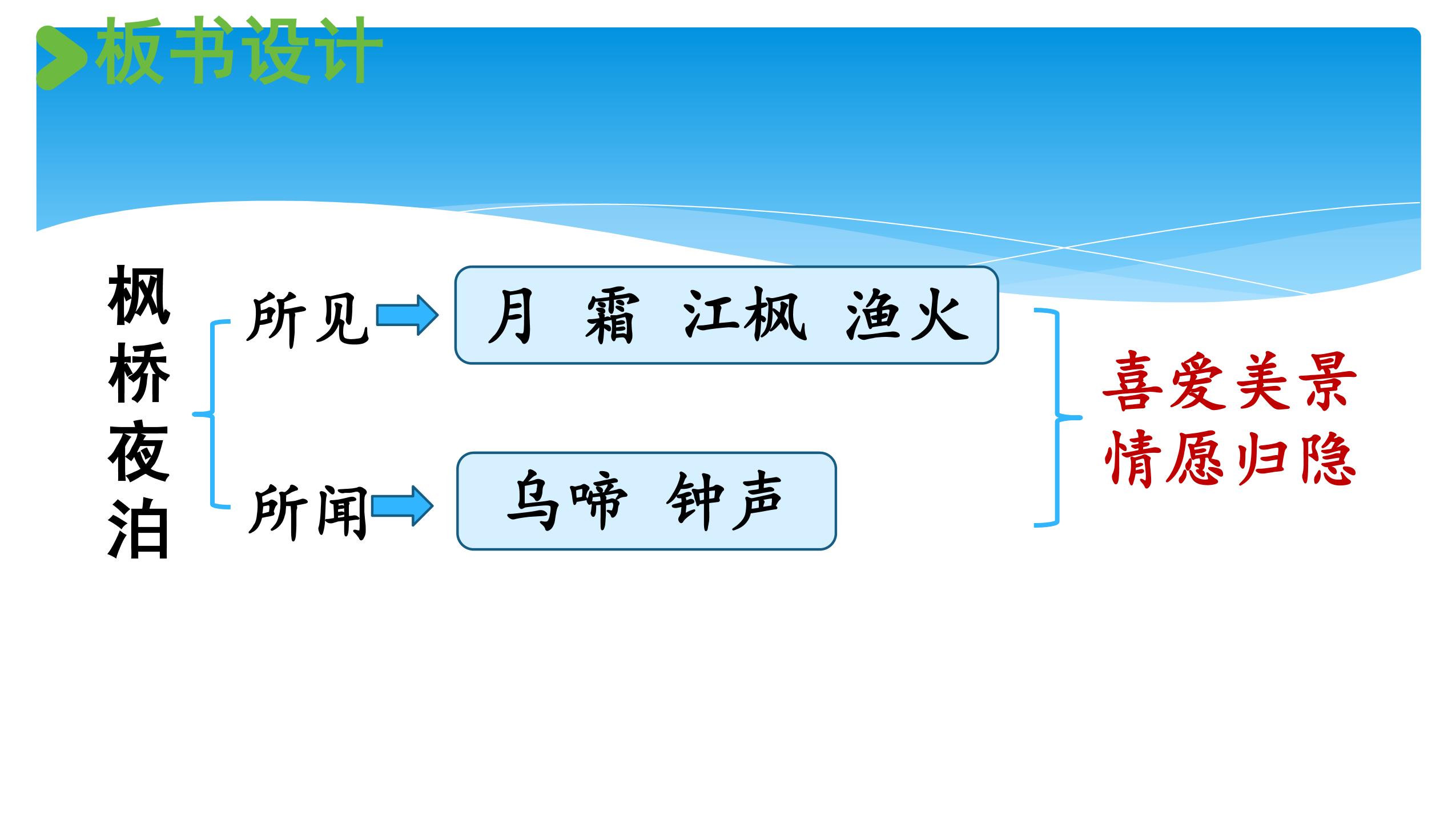 板书设计

枫桥夜泊

所见 月 霜 江枫 渔火

所闻 乌啼 钟声

喜爱美景
情愿归隐